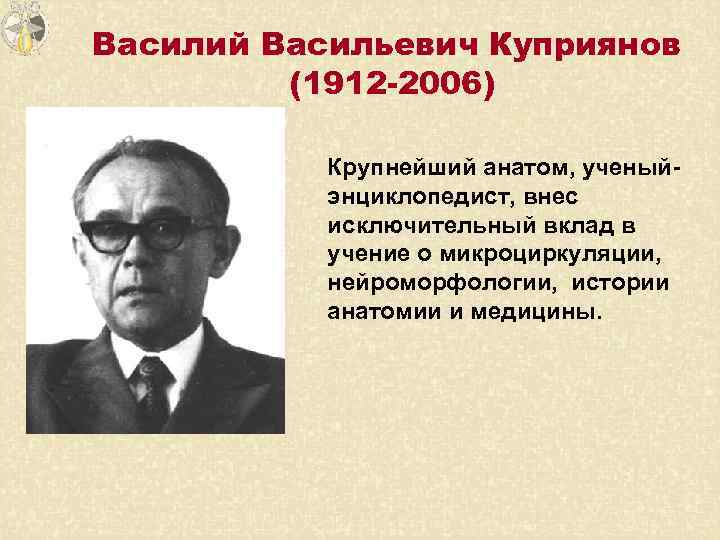 Василий Васильевич Куприянов
(1912-2006)

Крупнейший анатом, ученый-энциклопедист, внес исключительный вклад в учение о микроциркуляции, нейроморфологии, истории анатомии и медицины.